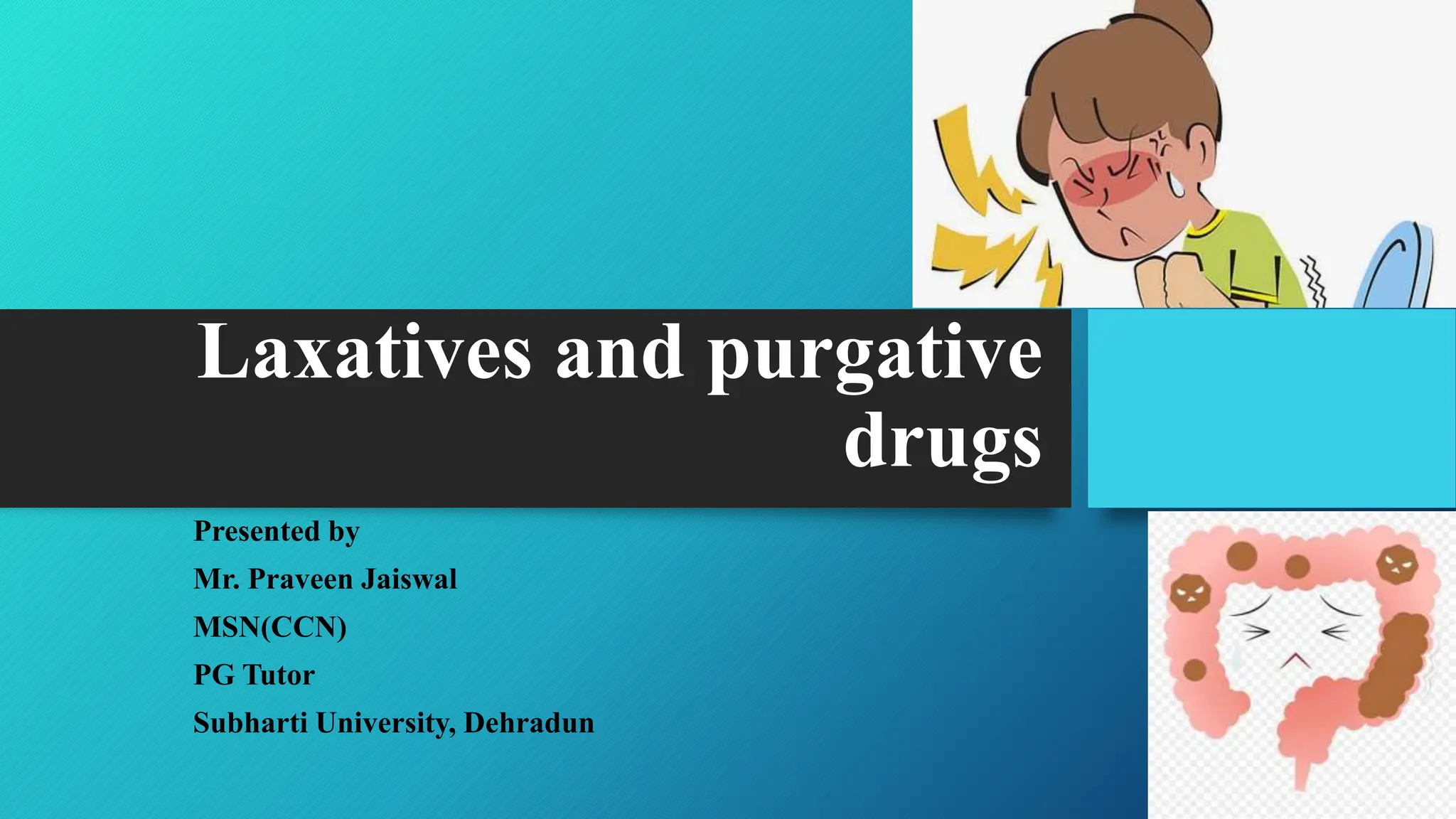 Laxatives and purgative drugs

Presented by

Mr. Praveen Jaiswal

MSN(CCN)

PG Tutor

Subharti University, Dehradun